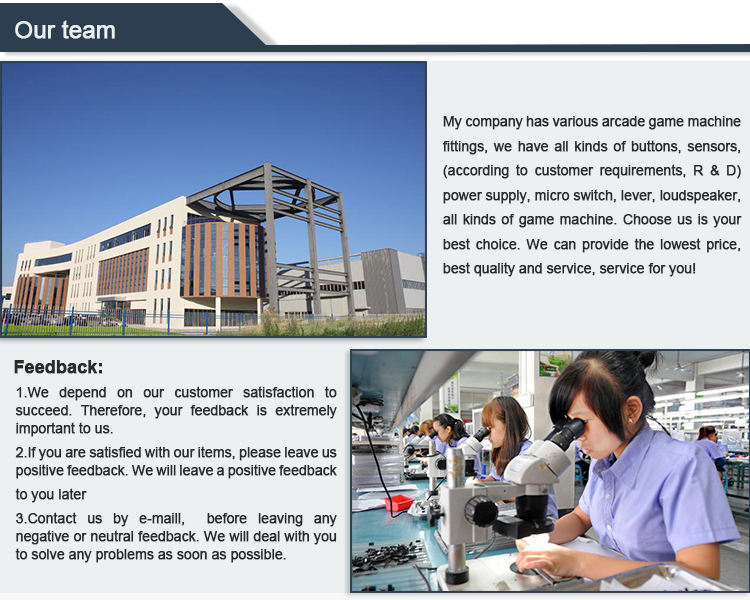 Our team

My company has various arcade game machine fittings, we have all kinds of buttons, sensors, (according to customer requirements, R & D) power supply, micro switch, lever, loudspeaker, all kinds of game machine. Choose us is your best choice. We can provide the lowest price, best quality and service, service for you!

Feedback:

1.We depend on our customer satisfaction to succeed. Therefore, your feedback is extremely important to us.

2.If you are satisfied with our items, please leave us positive feedback. We will leave a positive feedback to you later

3.Contact us by e-maill, before leaving any negative or neutral feedback. We will deal with you to solve any problems as soon as possible.